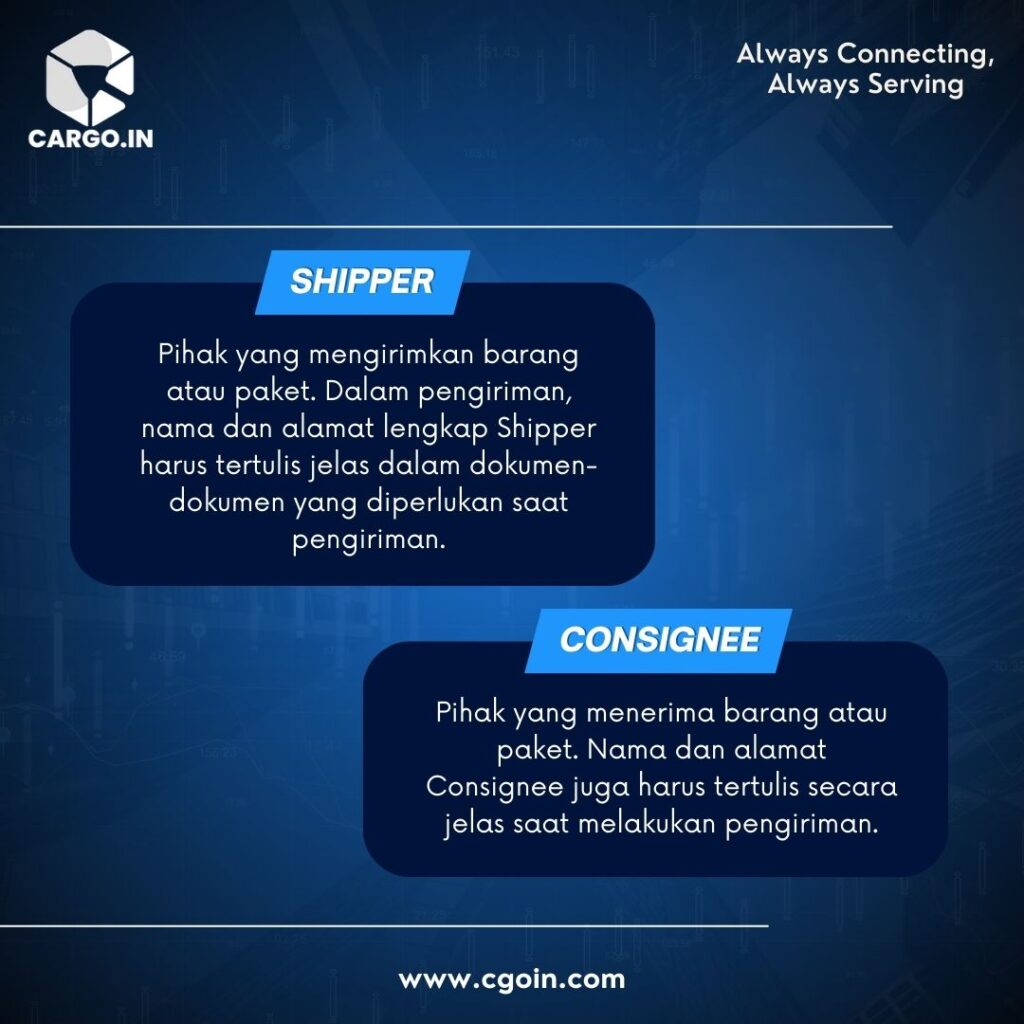 CARGO.IN

Always Connecting,
Always Serving

SHIPPER

Pihak yang mengirimkan barang atau paket. Dalam pengiriman, nama dan alamat lengkap Shipper harus tertulis jelas dalam dokumen-dokumen yang diperlukan saat pengiriman.

CONSIGNEE

Pihak yang menerima barang atau paket. Nama dan alamat Consignee juga harus tertulis secara jelas saat melakukan pengiriman.

www.cgoin.com